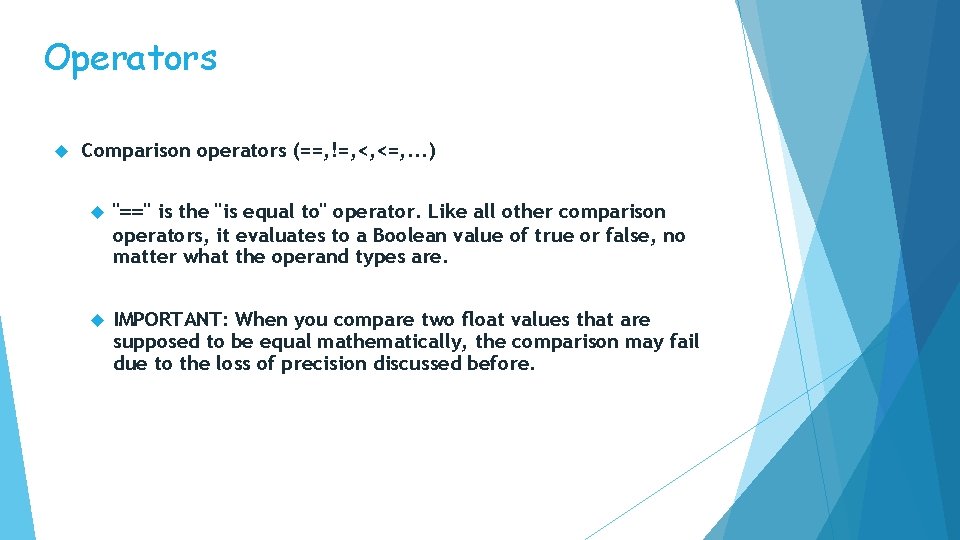 Operators

Comparison operators (==,!=,<,<=,...)

"==" is the "is equal to" operator. Like all other comparison operators, it evaluates to a Boolean value of true or false, no matter what the operand types are.

IMPORTANT: When you compare two float values that are supposed to be equal mathematically, the comparison may fail due to the loss of precision discussed before.